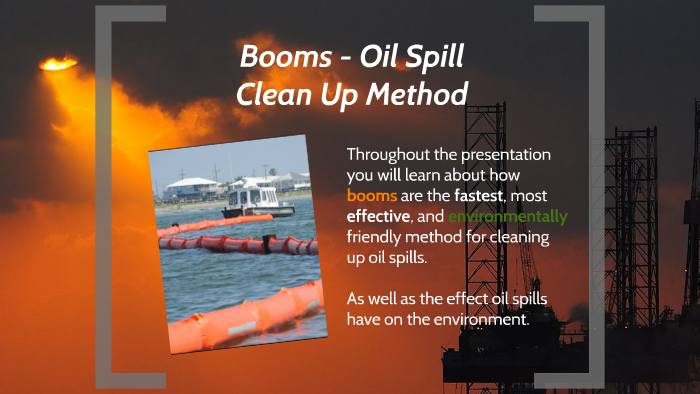 Booms - Oil Spill Clean Up Method

Throughout the presentation you will learn about how booms are the fastest, most effective, and environmentally friendly method for cleaning up oil spills.

As well as the effect oil spills have on the environment.